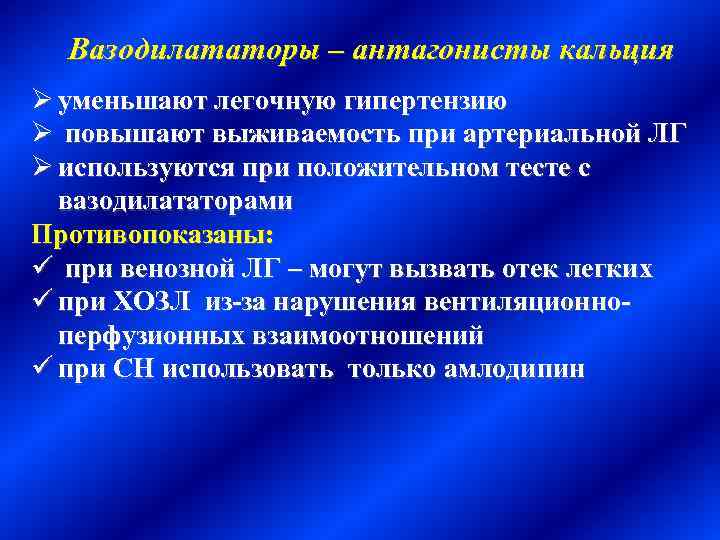 Вазодилататоры – антагонисты кальция

➢ уменьшают легочную гипертензию
➢ повышают выживаемость при артериальной ЛГ
➢ используются при положительном тесте с вазодилататорами

Противопоказаны:
✓ при венозной ЛГ – могут вызвать отек легких
✓ при ХОЗЛ из-за нарушения вентиляционно-перфузионных взаимоотношений
✓ при СН использовать только амлодипин